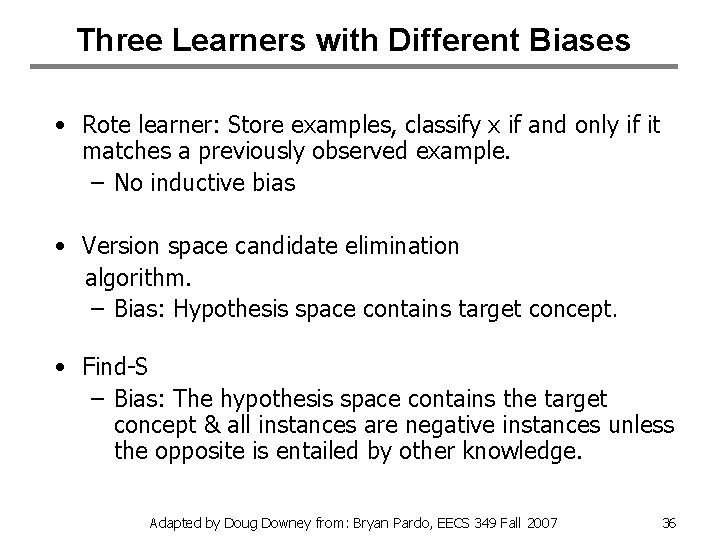 Three Learners with Different Biases

• Rote learner: Store examples, classify x if and only if it matches a previously observed example.
– No inductive bias

• Version space candidate elimination algorithm.
– Bias: Hypothesis space contains target concept.

• Find-S
– Bias: The hypothesis space contains the target concept & all instances are negative instances unless the opposite is entailed by other knowledge.

Adapted by Doug Downey from: Bryan Pardo, EECS 349 Fall 2007

36